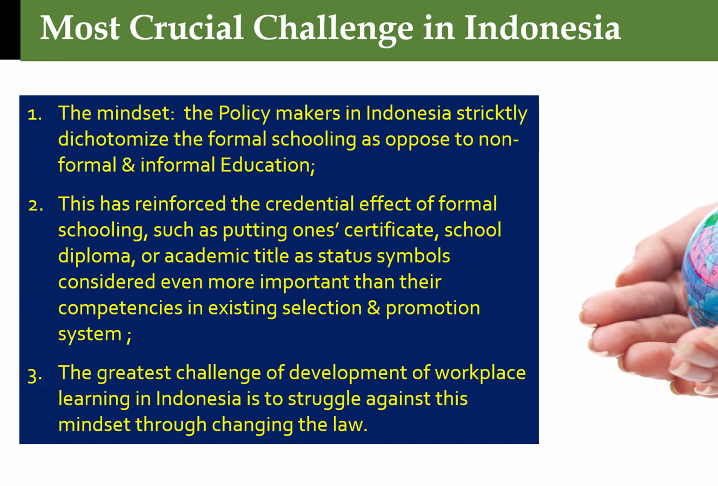 Most Crucial Challenge in Indonesia

1. The mindset: the Policy makers in Indonesia stricktly dichotomize the formal schooling as oppose to non-formal & informal Education;

2. This has reinforced the credential effect of formal schooling, such as putting ones' certificate, school diploma, or academic title as status symbols considered even more important than their competencies in existing selection & promotion system ;

3. The greatest challenge of development of workplace learning in Indonesia is to struggle against this mindset through changing the law.